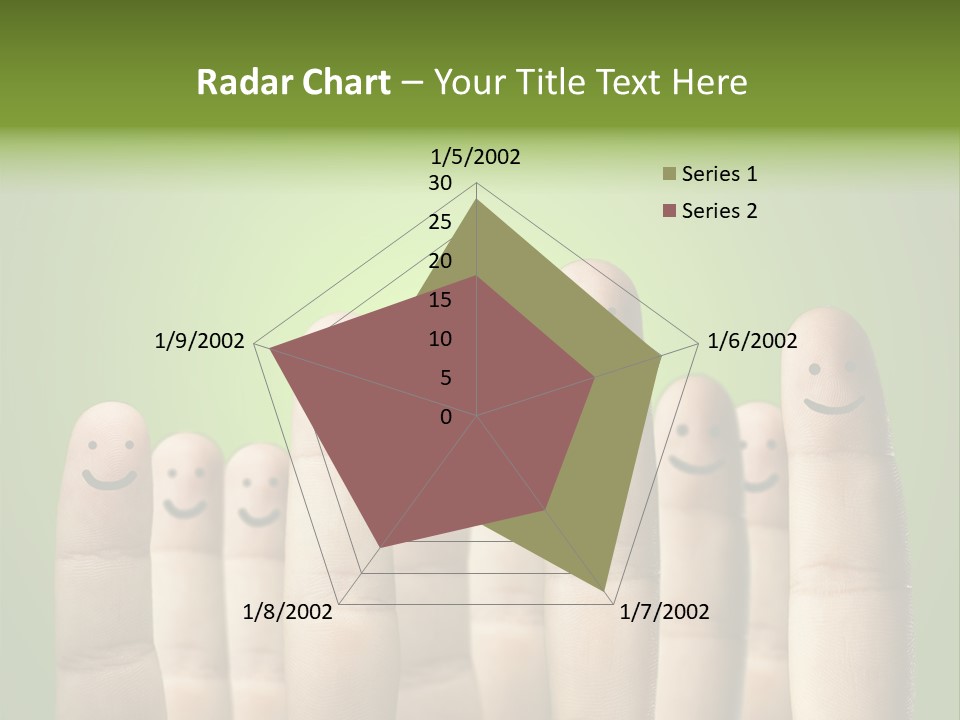 Radar Chart – Your Title Text Here

1/5/2002
30
25
20
15
10
5
0
1/6/2002
1/7/2002
1/8/2002
1/9/2002

Series 1
Series 2